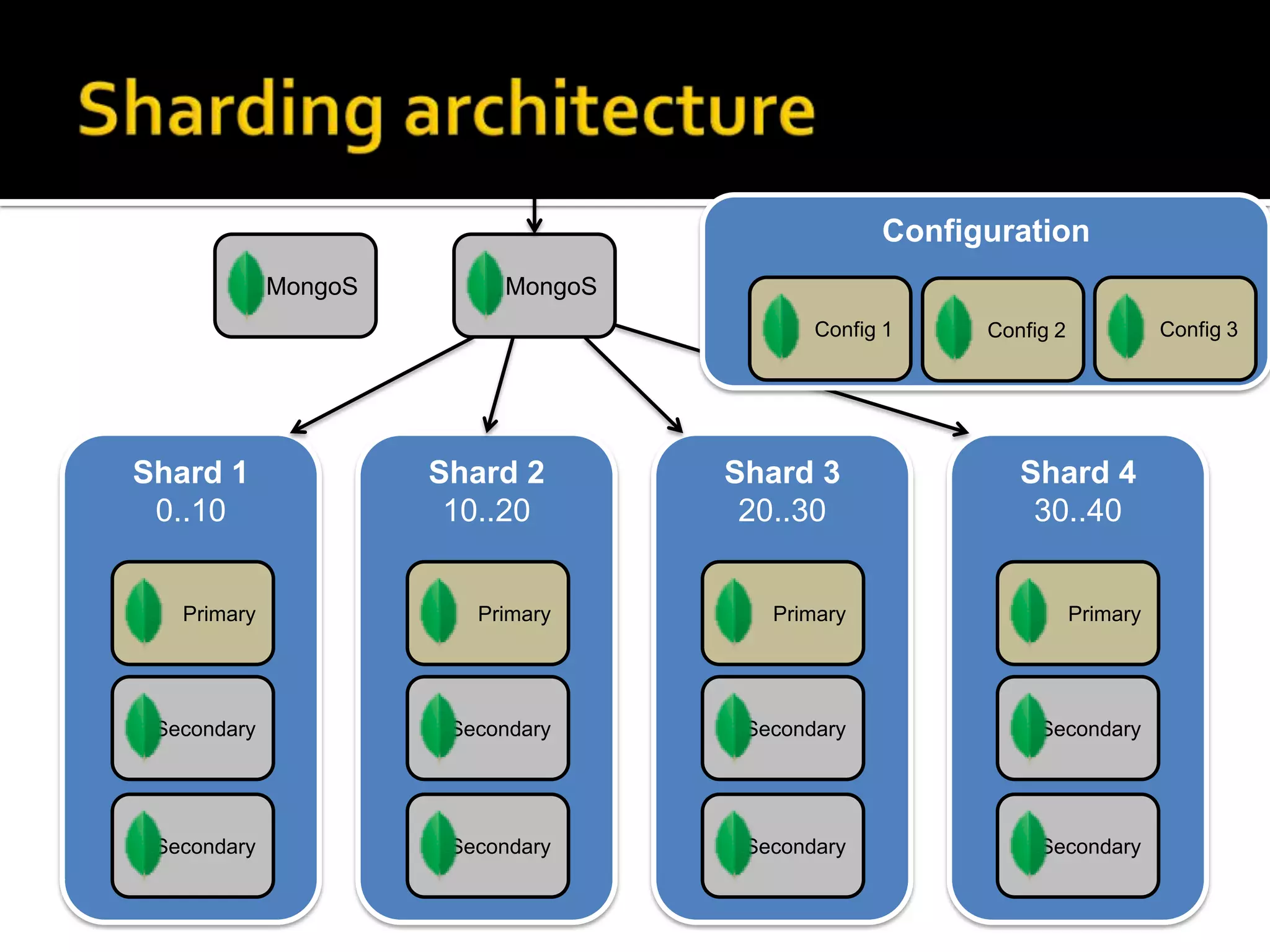 Sharding architecture

MongoS

MongoS

Configuration

Config 1

Config 2

Config 3

Shard 1
0..10

Primary

Secondary

Secondary

Shard 2
10..20

Primary

Secondary

Secondary

Shard 3
20..30

Primary

Secondary

Secondary

Shard 4
30..40

Primary

Secondary

Secondary